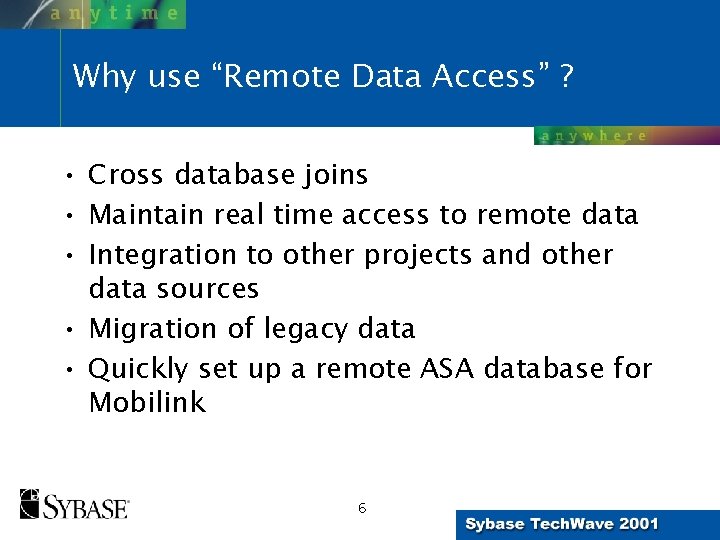 anytime

Why use “Remote Data Access” ?

anywhere

• Cross database joins
• Maintain real time access to remote data
• Integration to other projects and other data sources
• Migration of legacy data
• Quickly set up a remote ASA database for Mobilink

SYBASE

6

Sybase TechWave 2001